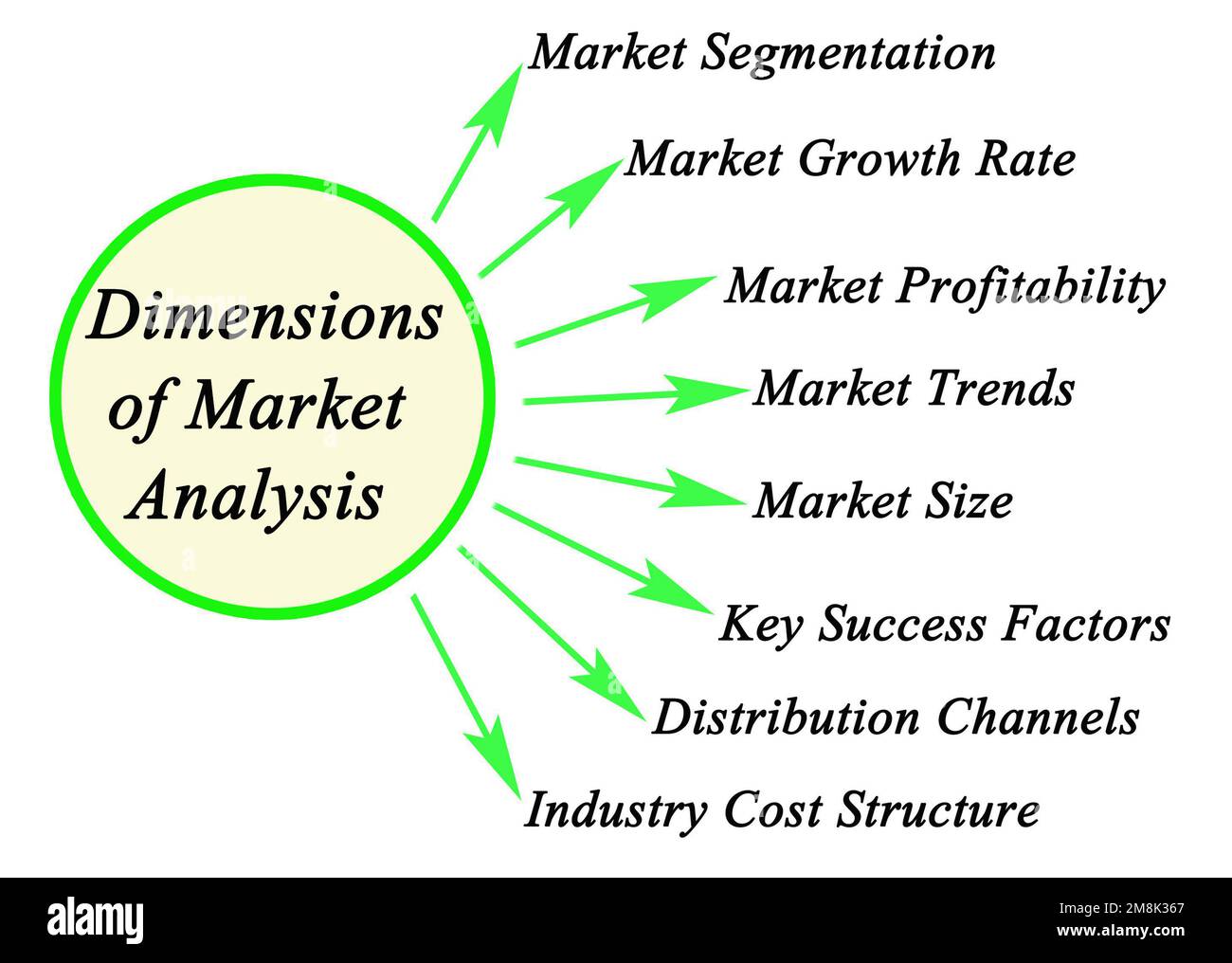 Dimensions of Market Analysis

Market Segmentation

Market Growth Rate

Market Profitability

Market Trends

Market Size

Key Success Factors

Distribution Channels

Industry Cost Structure

alamy

Image ID: 2M8K367
www.alamy.com